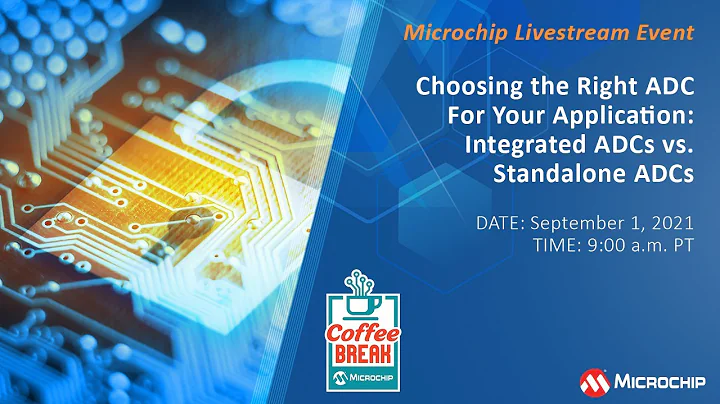 Microchip Livestream Event

Choosing the Right ADC For Your Application: Integrated ADCs vs. Standalone ADCs

DATE: September 1, 2021
TIME: 9:00 a.m. PT

Coffee BREAK
MICROCHIP

MICROCHIP